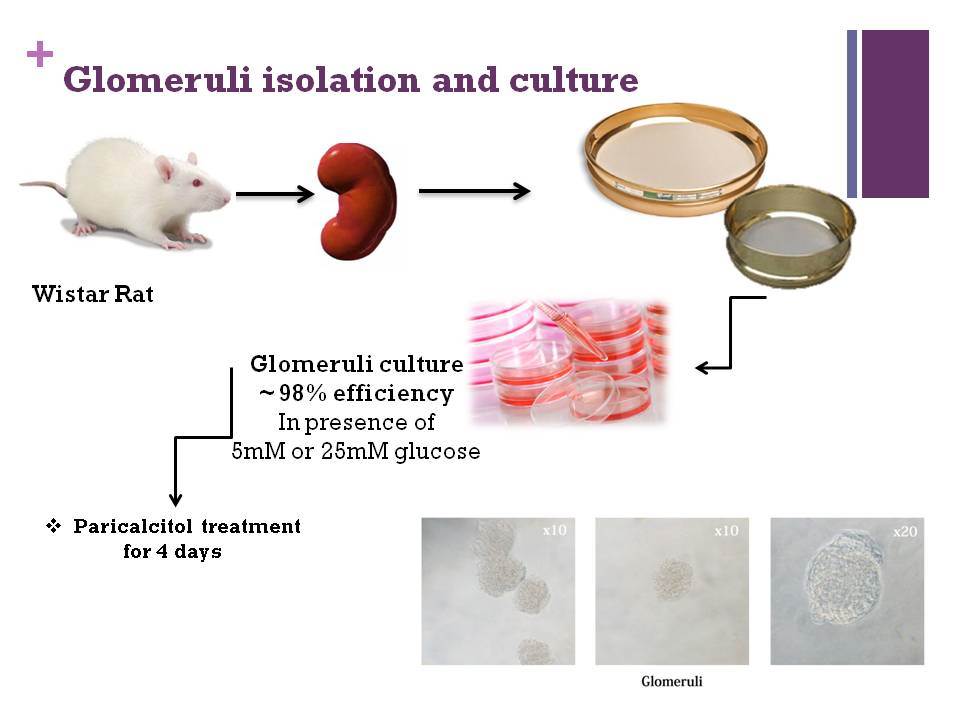 + Glomeruli isolation and culture

Wistar Rat

Glomeruli culture
~98% efficiency
In presence of
5mM or 25mM glucose

❖ Paricalcitol treatment for 4 days

x10

x10

x20

Glomeruli